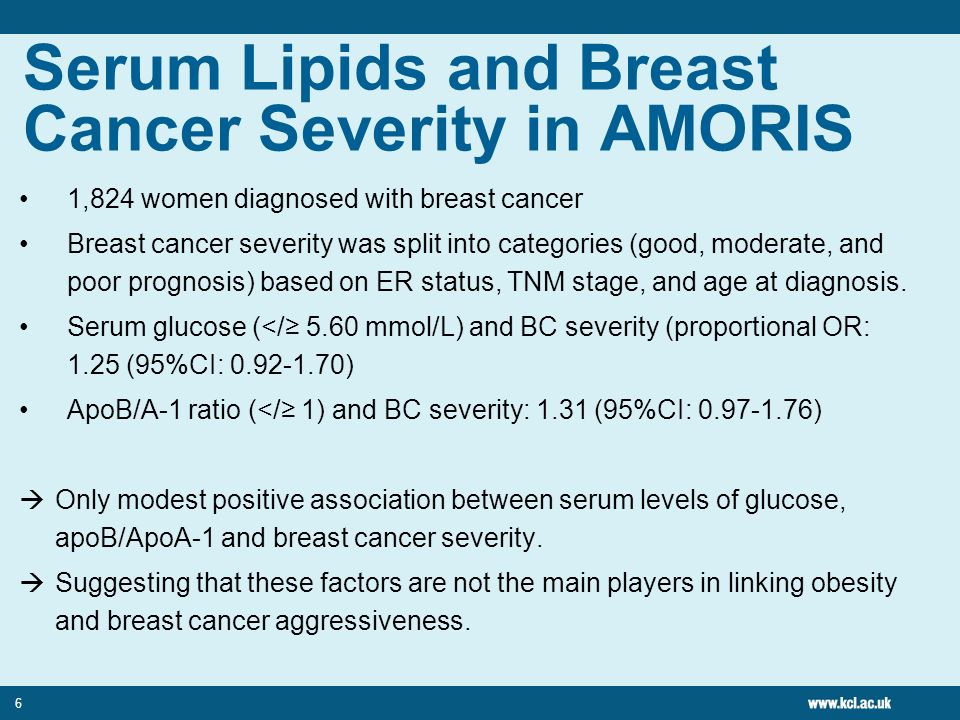 Serum Lipids and Breast Cancer Severity in AMORIS

• 1,824 women diagnosed with breast cancer
• Breast cancer severity was split into categories (good, moderate, and poor prognosis) based on ER status, TNM stage, and age at diagnosis.
• Serum glucose (</≥ 5.60 mmol/L) and BC severity (proportional OR: 1.25 (95%CI: 0.92-1.70)
• ApoB/A-1 ratio (</≥ 1) and BC severity: 1.31 (95%CI: 0.97-1.76)

→ Only modest positive association between serum levels of glucose, apoB/ApoA-1 and breast cancer severity.
→ Suggesting that these factors are not the main players in linking obesity and breast cancer aggressiveness.

6

www.kcl.ac.uk